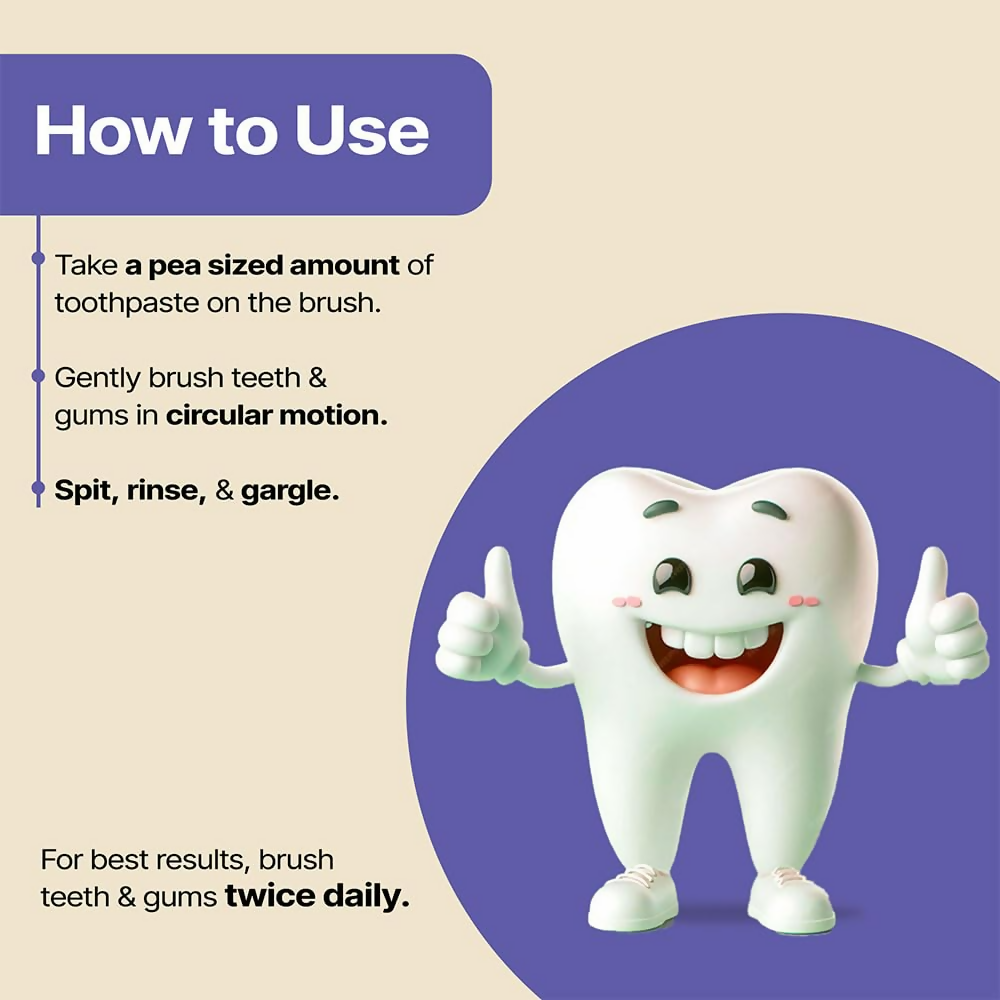 How to Use

Take a pea sized amount of toothpaste on the brush.

Gently brush teeth & gums in circular motion.

Spit, rinse, & gargle.

For best results, brush teeth & gums twice daily.